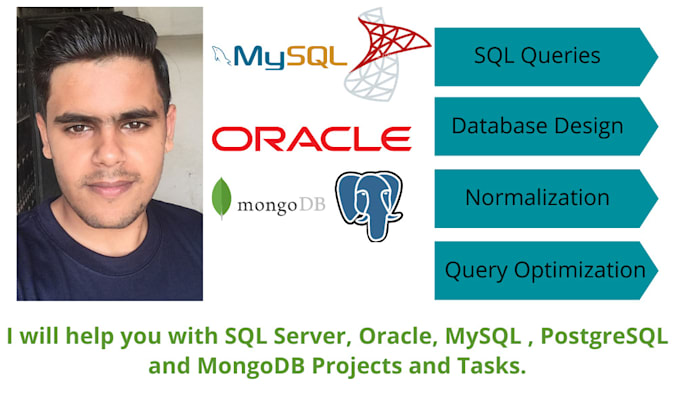 MySQL

ORACLE

mongoDB

SQL Queries

Database Design

Normalization

Query Optimization

I will help you with SQL Server, Oracle, MySQL , PostgreSQL and MongoDB Projects and Tasks.